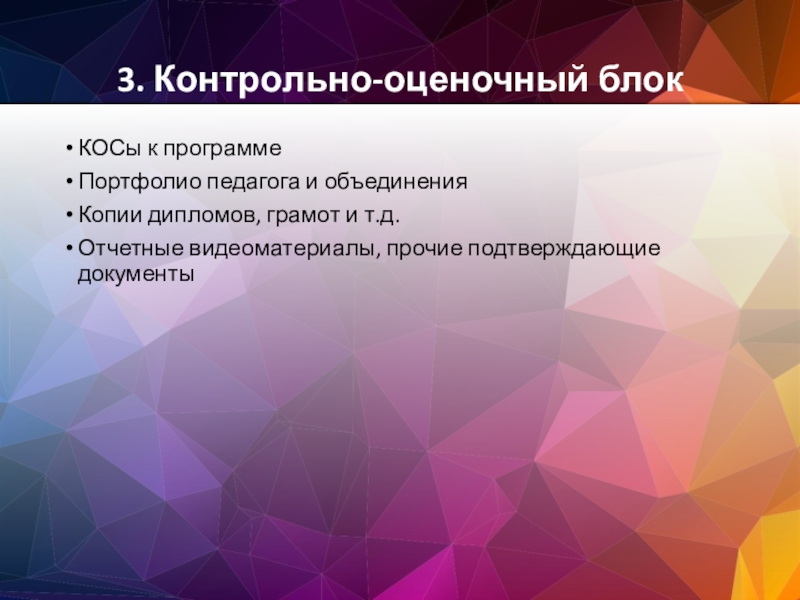 3. Контрольно-оценочный блок

• КОСы к программе
• Портфолио педагога и объединения
• Копии дипломов, грамот и т.д.
• Отчетные видеоматериалы, прочие подтверждающие документы